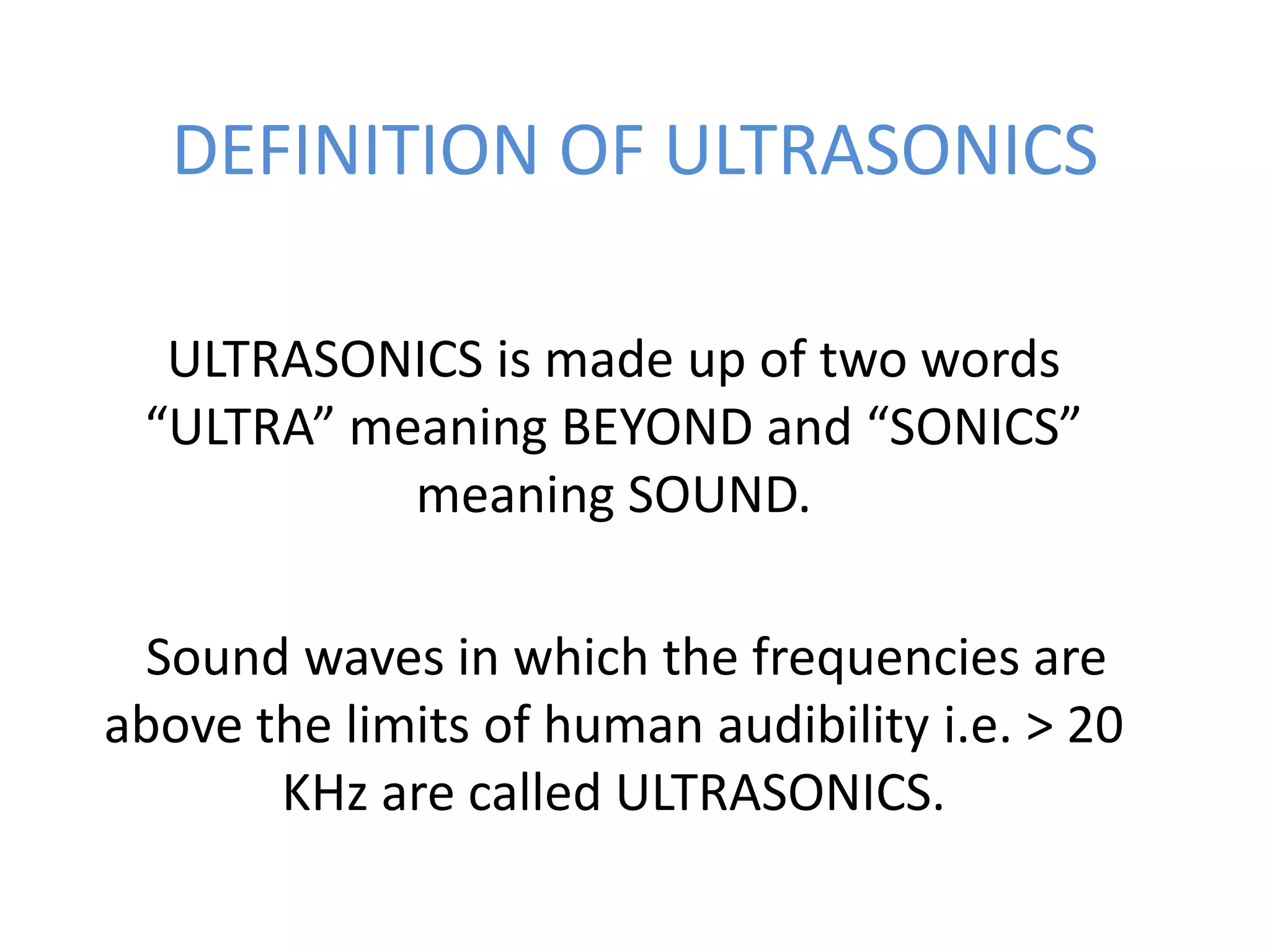 DEFINITION OF ULTRASONICS

ULTRASONICS is made up of two words “ULTRA” meaning BEYOND and “SONICS” meaning SOUND.

Sound waves in which the frequencies are above the limits of human audibility i.e. > 20 KHz are called ULTRASONICS.